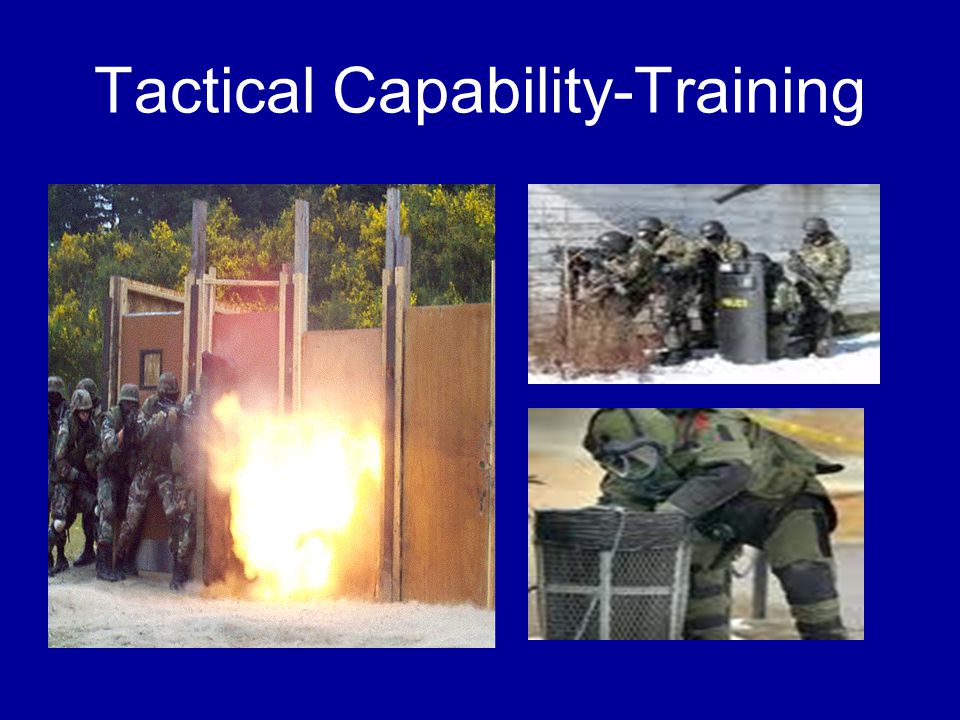 Tactical Capability-Training

POLICE